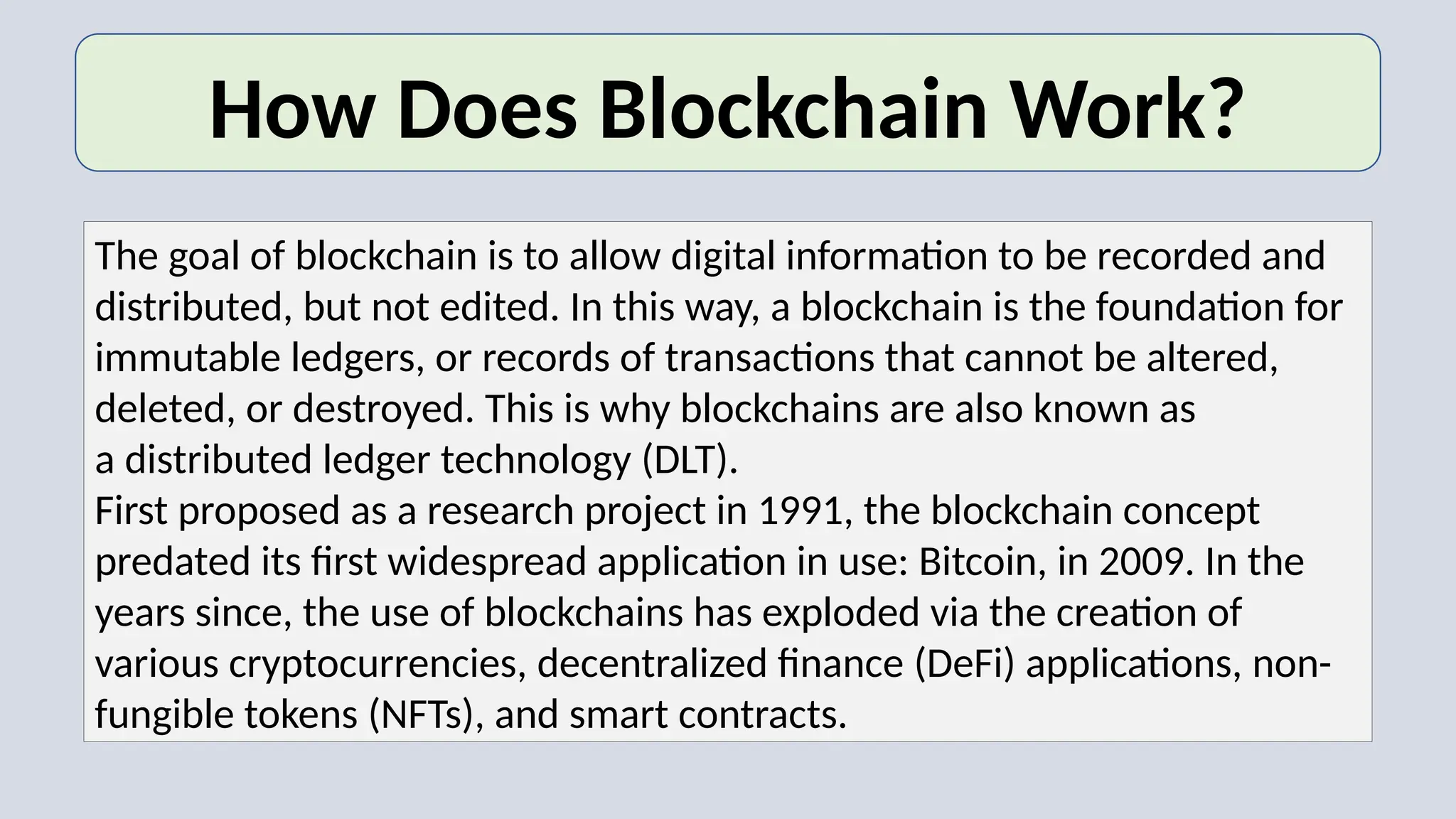 How Does Blockchain Work?

The goal of blockchain is to allow digital information to be recorded and distributed, but not edited. In this way, a blockchain is the foundation for immutable ledgers, or records of transactions that cannot be altered, deleted, or destroyed. This is why blockchains are also known as a distributed ledger technology (DLT).
First proposed as a research project in 1991, the blockchain concept predated its first widespread application in use: Bitcoin, in 2009. In the years since, the use of blockchains has exploded via the creation of various cryptocurrencies, decentralized finance (DeFi) applications, non-fungible tokens (NFTs), and smart contracts.